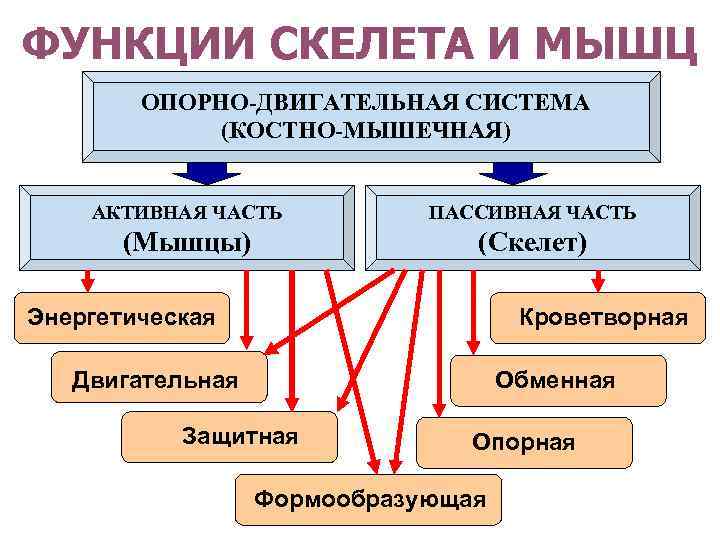 ФУНКЦИИ СКЕЛЕТА И МЫШЦ

ОПОРНО-ДВИГАТЕЛЬНАЯ СИСТЕМА (КОСТНО-МЫШЕЧНАЯ)

АКТИВНАЯ ЧАСТЬ (Мышцы)

ПАССИВНАЯ ЧАСТЬ (Скелет)

Энергетическая

Двигательная

Защитная

Формообразующая

Кроветворная

Обменная

Опорная